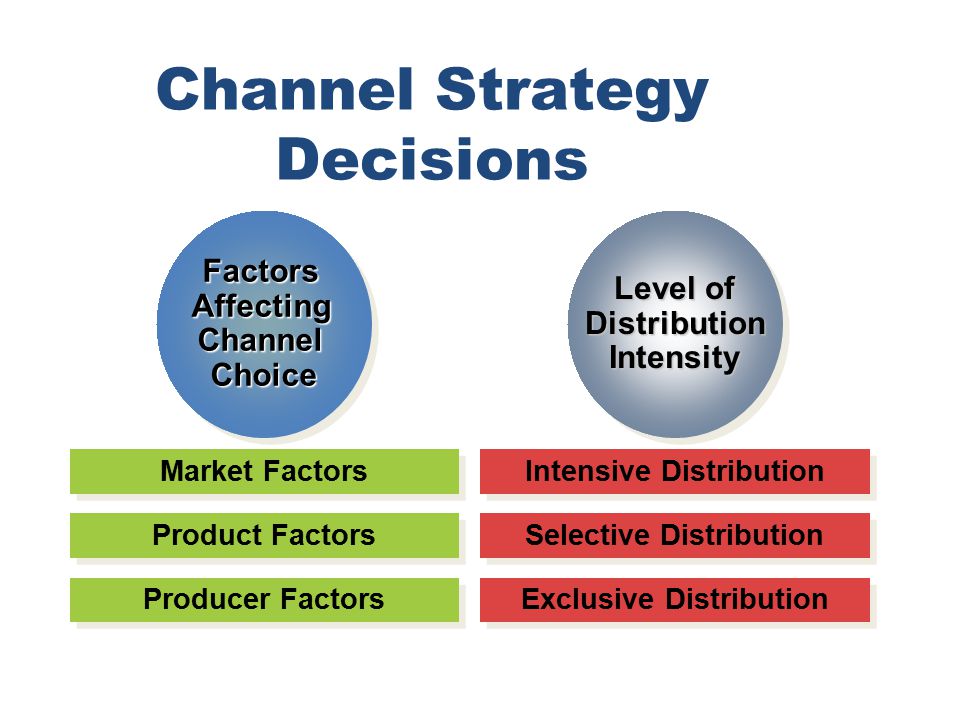 Channel Strategy Decisions

Factors Affecting Channel Choice

Market Factors

Product Factors

Producer Factors

Level of Distribution Intensity

Intensive Distribution

Selective Distribution

Exclusive Distribution